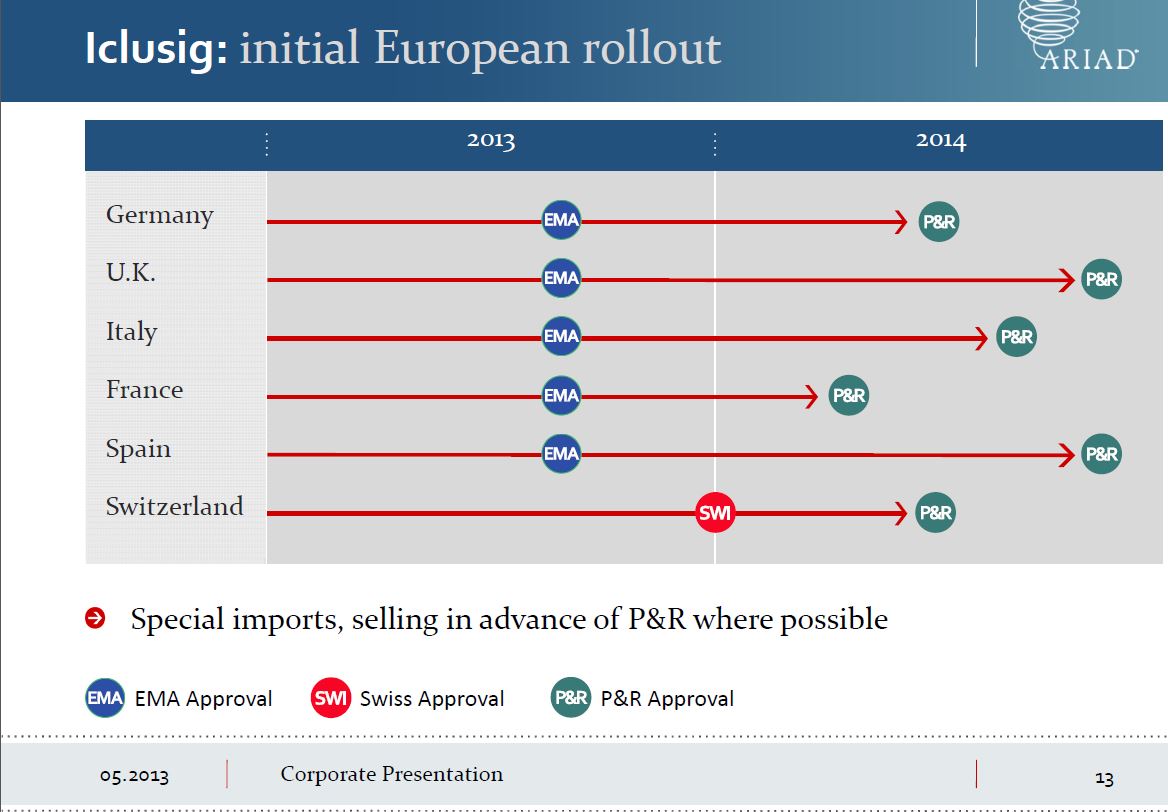 Iclusig: initial European rollout

ARIAD

| | 2013 | 2014 |
|---|---|---|
| Germany | EMA | P&R |
| U.K. | EMA | P&R |
| Italy | EMA | P&R |
| France | EMA | P&R |
| Spain | EMA | P&R |
| Switzerland | SWI | P&R |

Special imports, selling in advance of P&R where possible

EMA EMA Approval SWI Swiss Approval P&R P&R Approval

05.2013 Corporate Presentation 13